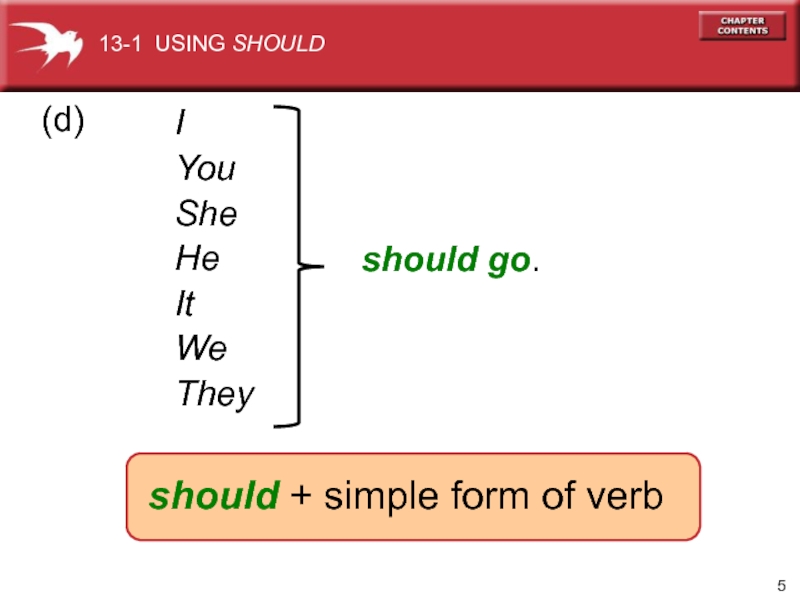 13-1 USING SHOULD

CHAPTER CONTENTS

(d)

I
You
She
He
It
We
They

should go.

should + simple form of verb

5